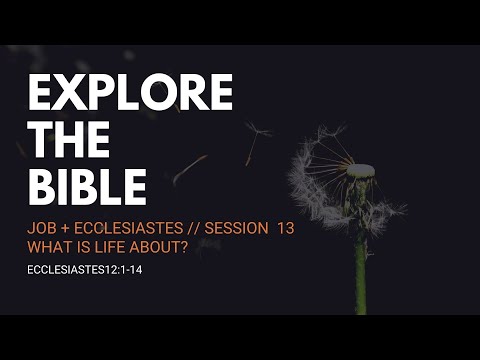 EXPLORE THE BIBLE

JOB + ECCLESIASTES // SESSION 13
WHAT IS LIFE ABOUT?

ECCLESIASTES12:1-14